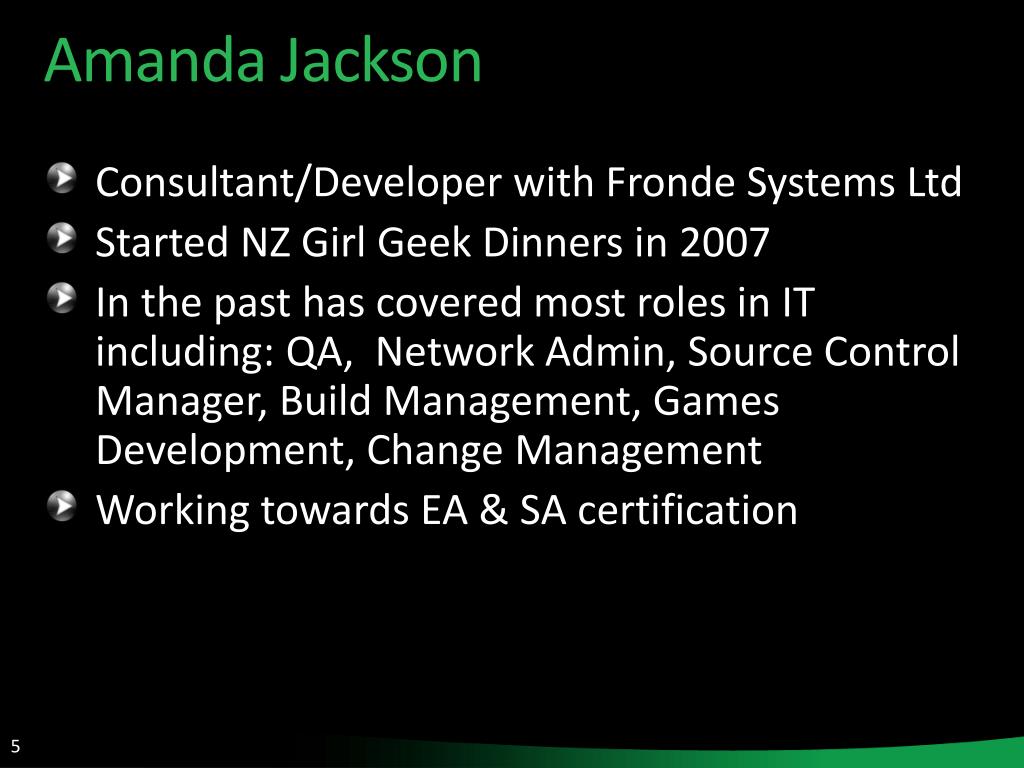 Amanda Jackson

Consultant/Developer with Fronde Systems Ltd

Started NZ Girl Geek Dinners in 2007

In the past has covered most roles in IT including: QA, Network Admin, Source Control Manager, Build Management, Games Development, Change Management

Working towards EA & SA certification

5